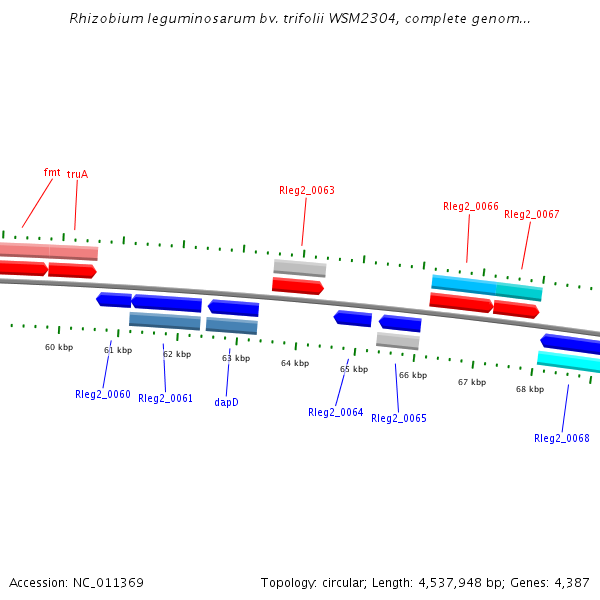 Rhizobium leguminosarum bv. trifolii WSM2304, complete genom...

fmt truA

Rleg2_0063

Rleg2_0066 Rleg2_0067

60 kbp 61 kbp 62 kbp 63 kbp 64 kbp 65 kbp 66 kbp 67 kbp 68 kbp

Rleg2_0060 Rleg2_0061 dapD

Rleg2_0064 Rleg2_0065

Rleg2_0068

Accession: NC_011369

Topology: circular; Length: 4,537,948 bp; Genes: 4,387